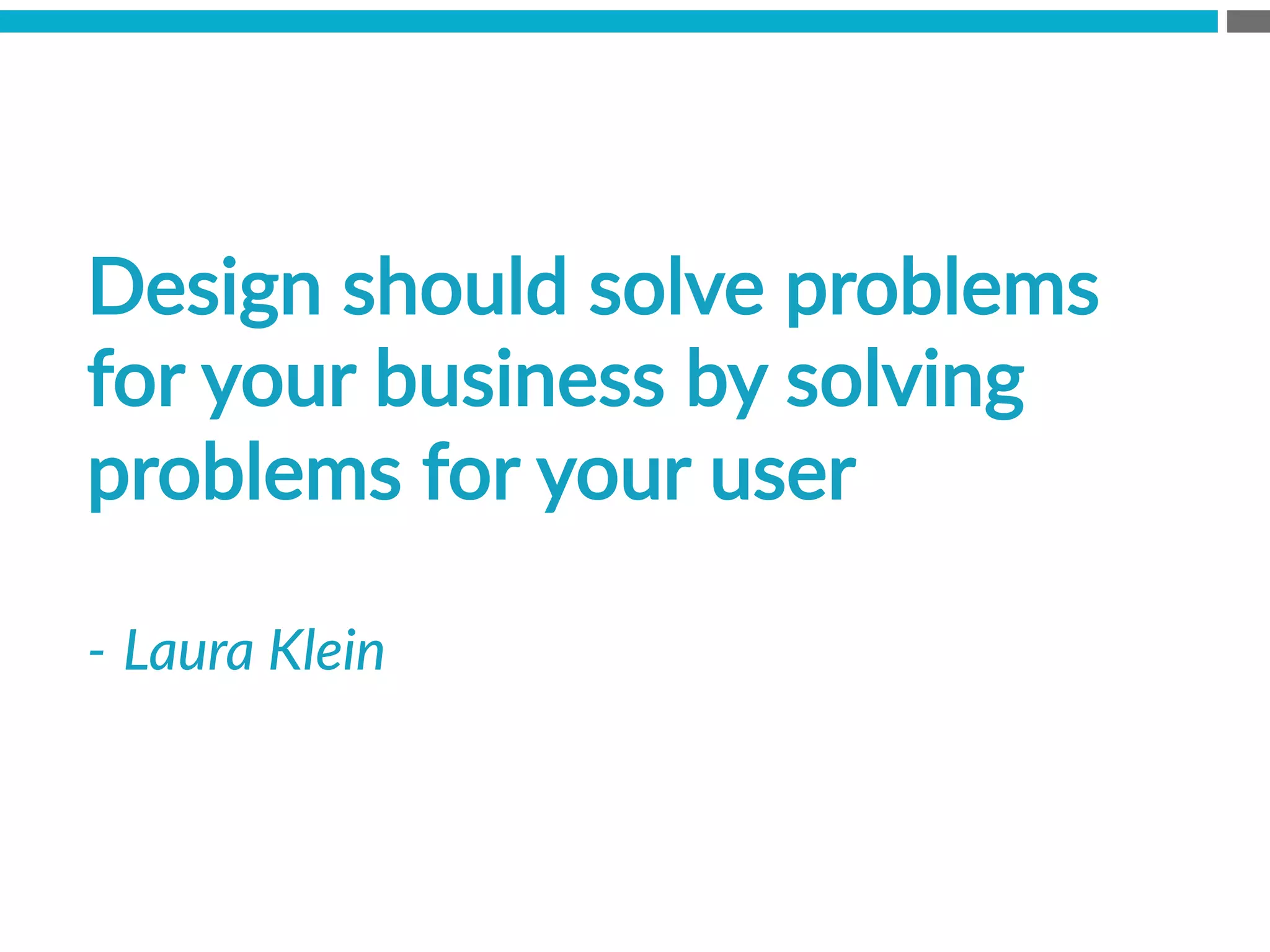 Design should solve problems for your business by solving problems for your user

- Laura Klein